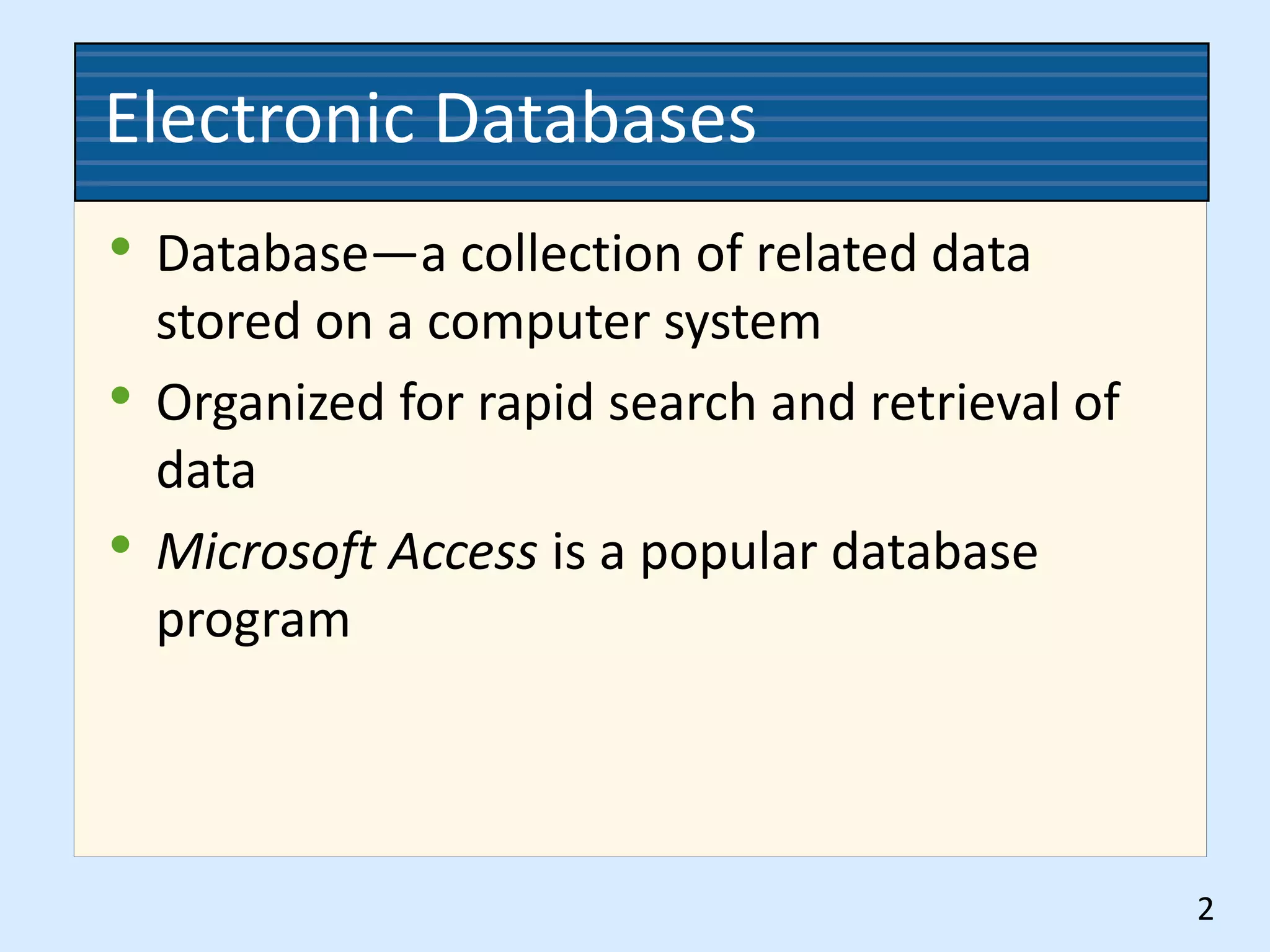 Electronic Databases

• Database—a collection of related data stored on a computer system
• Organized for rapid search and retrieval of data
• Microsoft Access is a popular database program

2